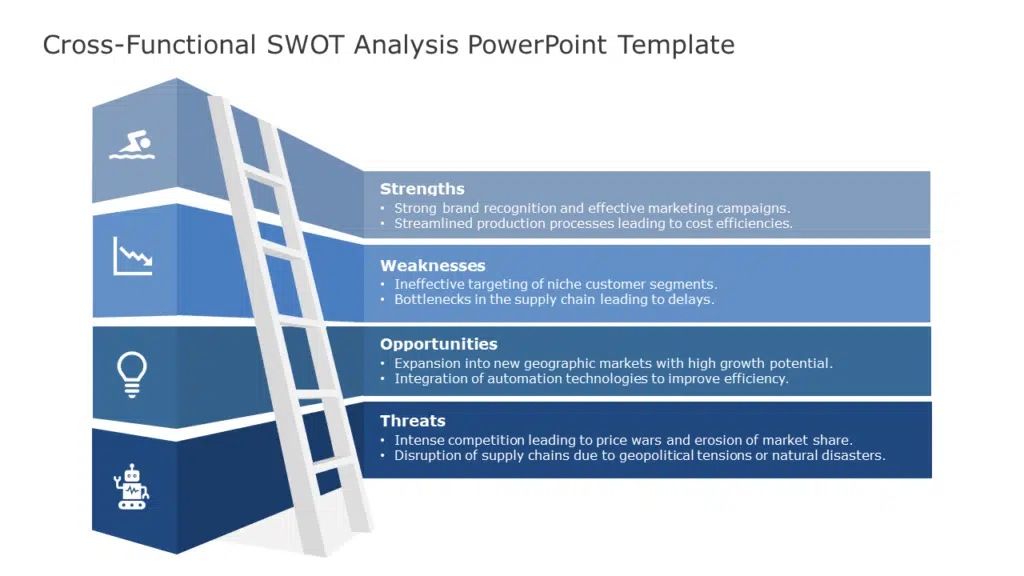 Cross-Functional SWOT Analysis PowerPoint Template

Strengths
• Strong brand recognition and effective marketing campaigns.
• Streamlined production processes leading to cost efficiencies.

Weaknesses
• Ineffective targeting of niche customer segments.
• Bottlenecks in the supply chain leading to delays.

Opportunities
• Expansion into new geographic markets with high growth potential.
• Integration of automation technologies to improve efficiency.

Threats
• Intense competition leading to price wars and erosion of market share.
• Disruption of supply chains due to geopolitical tensions or natural disasters.